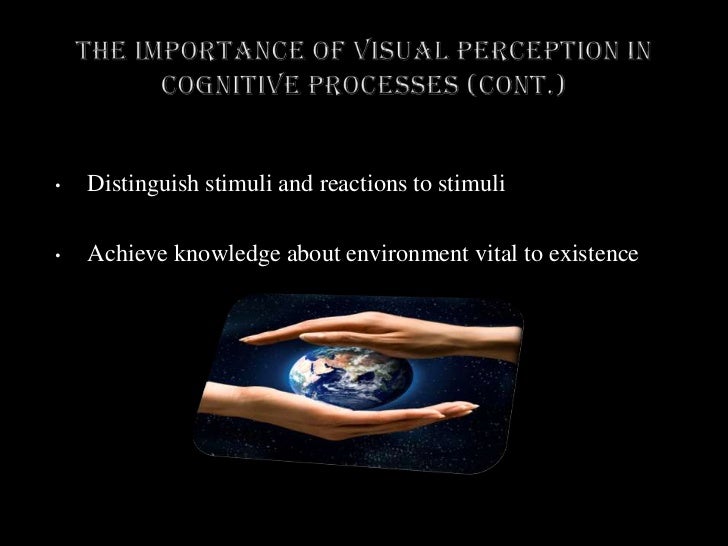 THE IMPORTANCE OF VISUAL PERCEPTION IN COGNITIVE PROCESSES (CONT.)

• Distinguish stimuli and reactions to stimuli

• Achieve knowledge about environment vital to existence